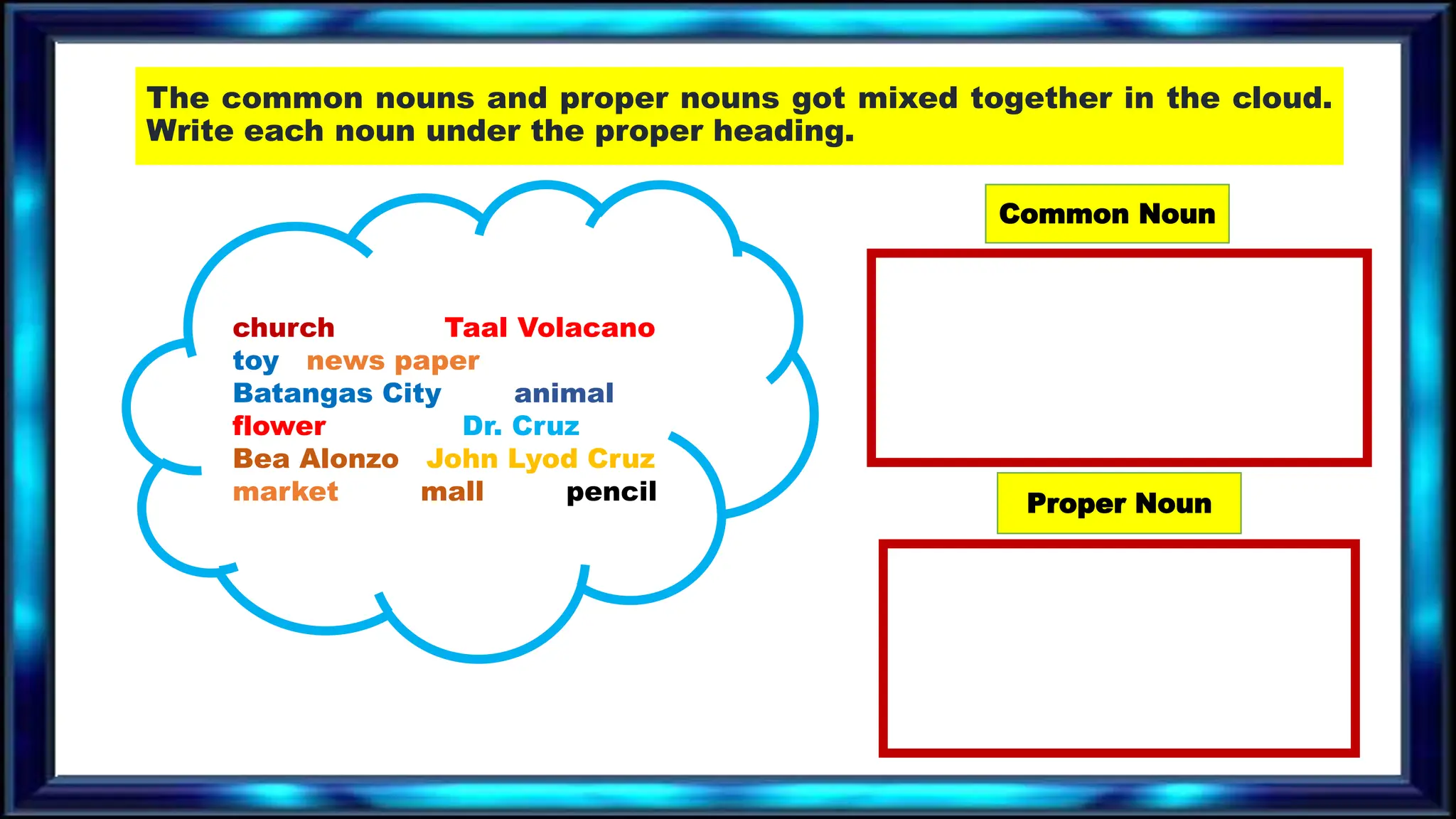 The common nouns and proper nouns got mixed together in the cloud. Write each noun under the proper heading.

church Taal Volacano
toy news paper
Batangas City animal
flower Dr. Cruz
Bea Alonzo John Lyod Cruz
market mall pencil

Common Noun

Proper Noun